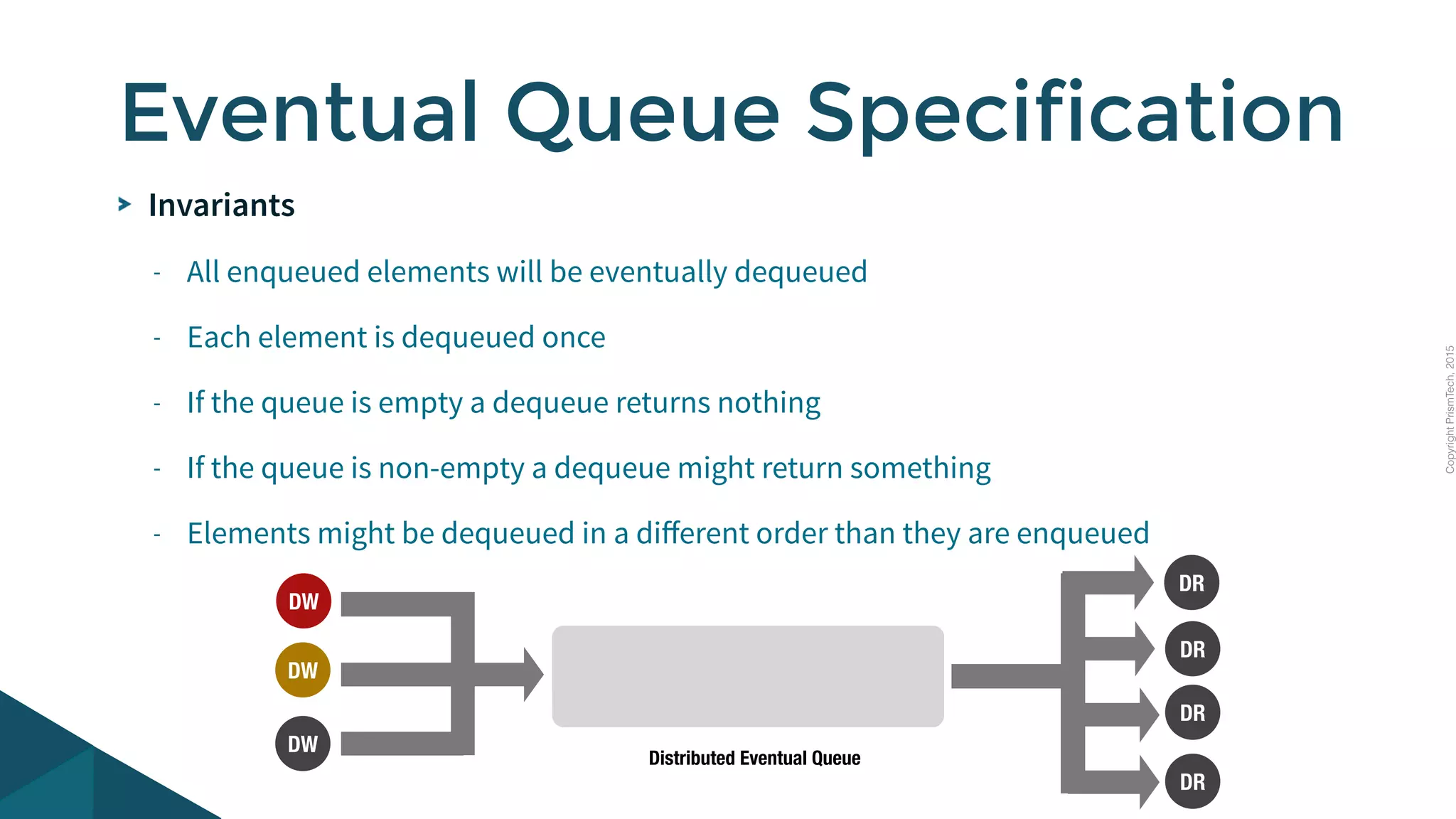 Eventual Queue Specification

Invariants

- All enqueued elements will be eventually dequeued

- Each element is dequeued once

- If the queue is empty a dequeue returns nothing

- If the queue is non-empty a dequeue might return something

- Elements might be dequeued in a different order than they are enqueued

DW
DW
DW

Distributed Eventual Queue

DR
DR
DR
DR

Copyright PrismTech, 2015